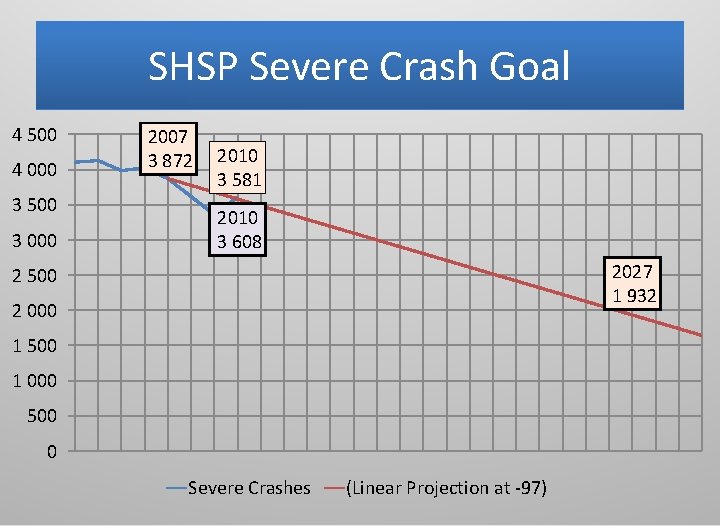 SHSP Severe Crash Goal

4 500
4 000
3 500
3 000
2 500
2 000
1 500
1 000
500
0

2007
3 872

2010
3 581

2010
3 608

2027
1 932

Severe Crashes
(Linear Projection at -97)